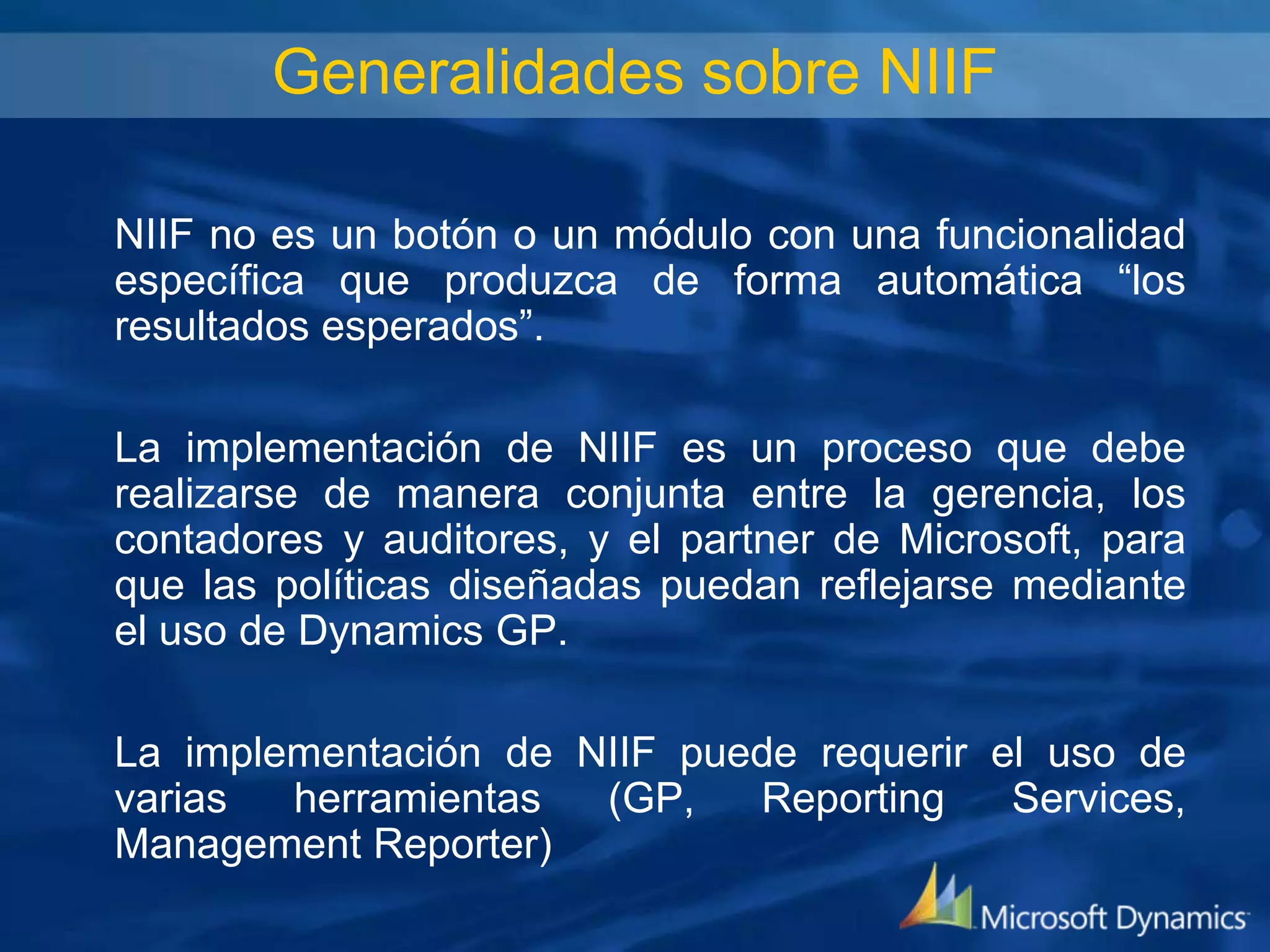 Generalidades sobre NIIF

NIIF no es un botón o un módulo con una funcionalidad específica que produzca de forma automática “los resultados esperados”.

La implementación de NIIF es un proceso que debe realizarse de manera conjunta entre la gerencia, los contadores y auditores, y el partner de Microsoft, para que las políticas diseñadas puedan reflejarse mediante el uso de Dynamics GP.

La implementación de NIIF puede requerir el uso de varias herramientas (GP, Reporting Services, Management Reporter)

Microsoft Dynamics